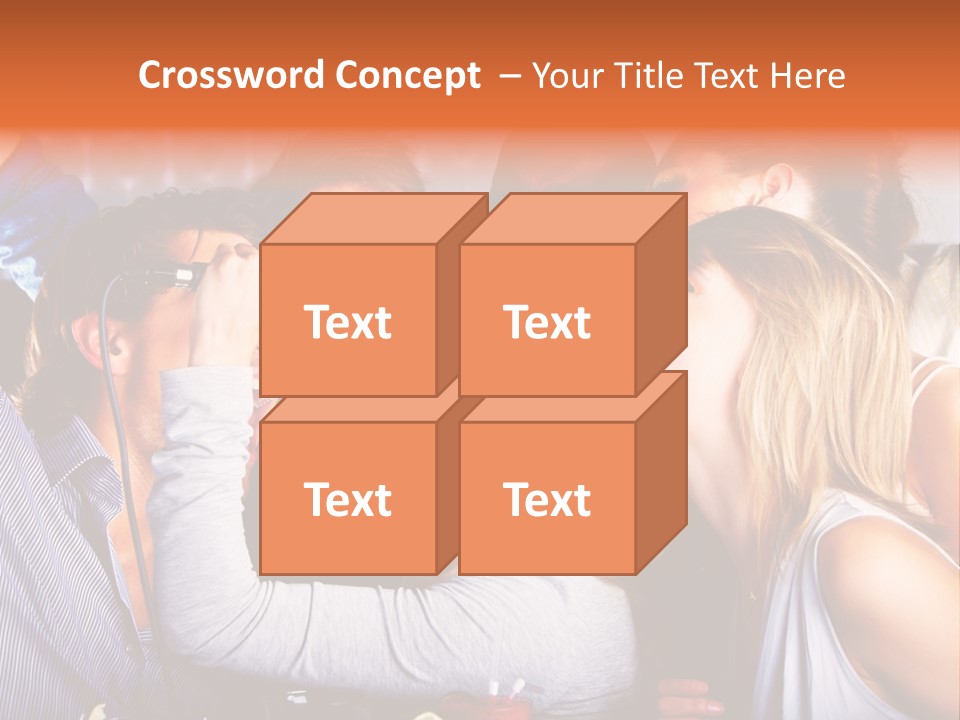 Crossword Concept – Your Title Text Here

Text

Text

Text

Text